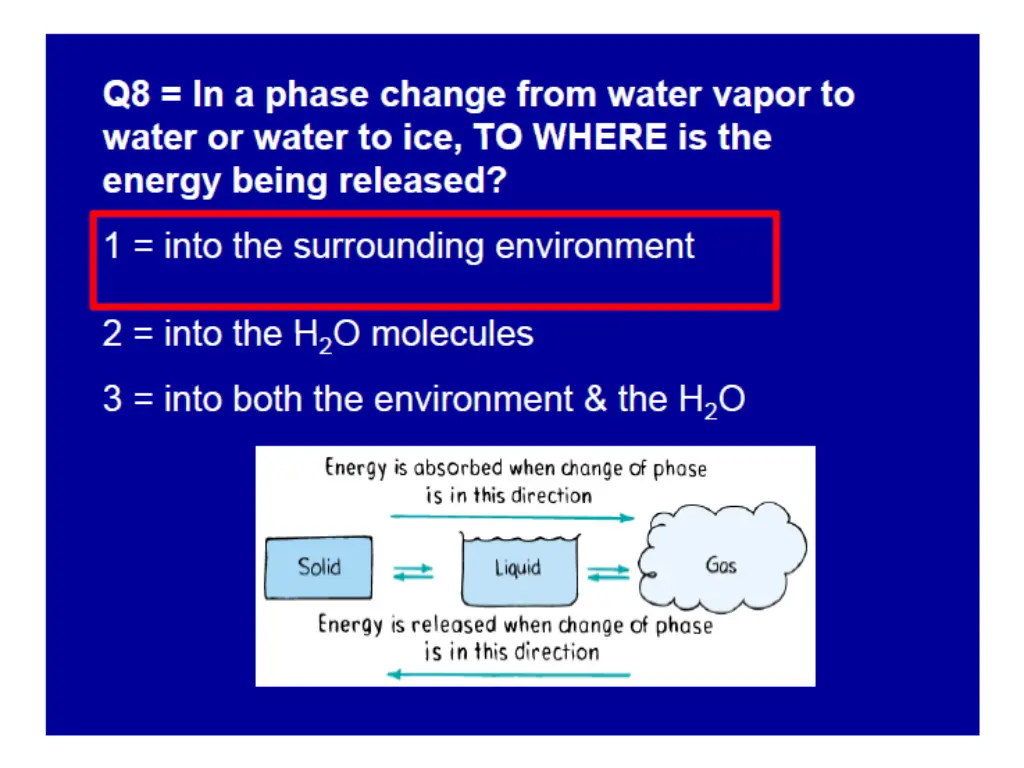 Q8 = In a phase change from water vapor to water or water to ice, TO WHERE is the energy being released?

1 = into the surrounding environment

2 = into the $H_2O$ molecules

3 = into both the environment & the $H_2O$

Energy is absorbed when change of phase is in this direction

Solid

Liquid

Gas

Energy is released when change of phase is in this direction